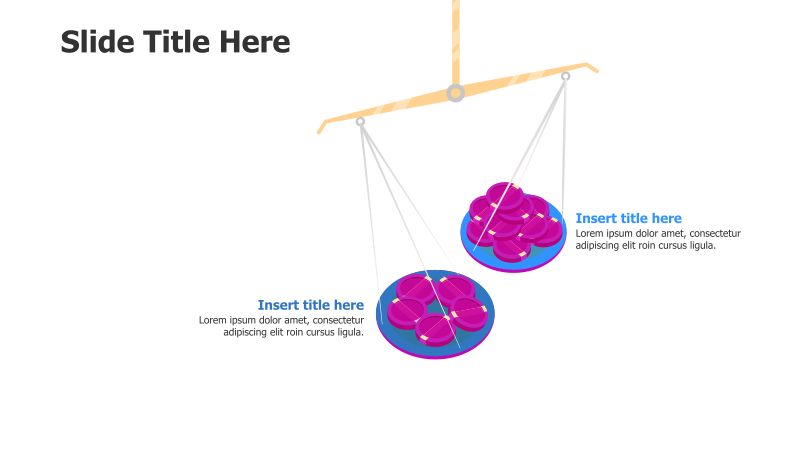 Slide Title Here

Insert title here
Lorem ipsum dolor amet, consectetur adipiscing elit roin cursus ligula.

Insert title here
Lorem ipsum dolor amet, consectetur adipiscing elit roin cursus ligula.